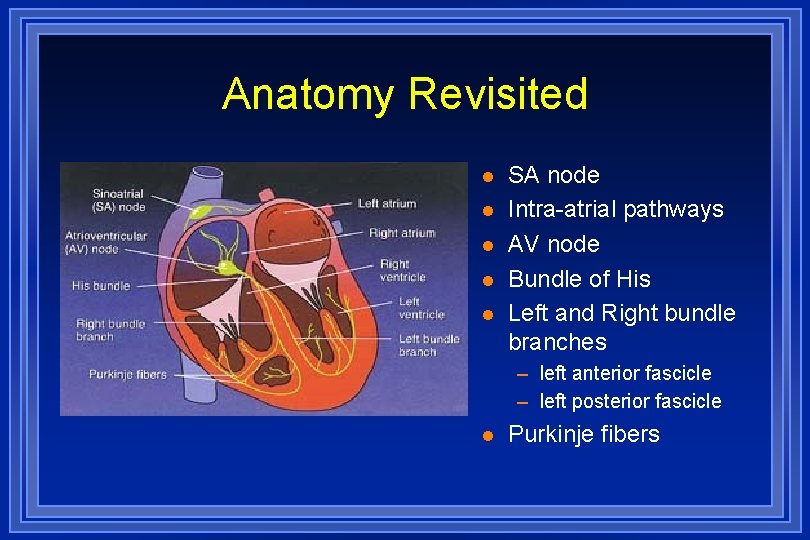 Anatomy Revisited

Sinoatrial (SA) node
Atrioventricular (AV) node
His bundle
Right bundle branch
Purkinje fibers
Left atrium
Right atrium
Right ventricle
Left ventricle
Left bundle branch

- SA node
- Intra-atrial pathways
- AV node
- Bundle of His
- Left and Right bundle branches
  – left anterior fascicle
  – left posterior fascicle
- Purkinje fibers